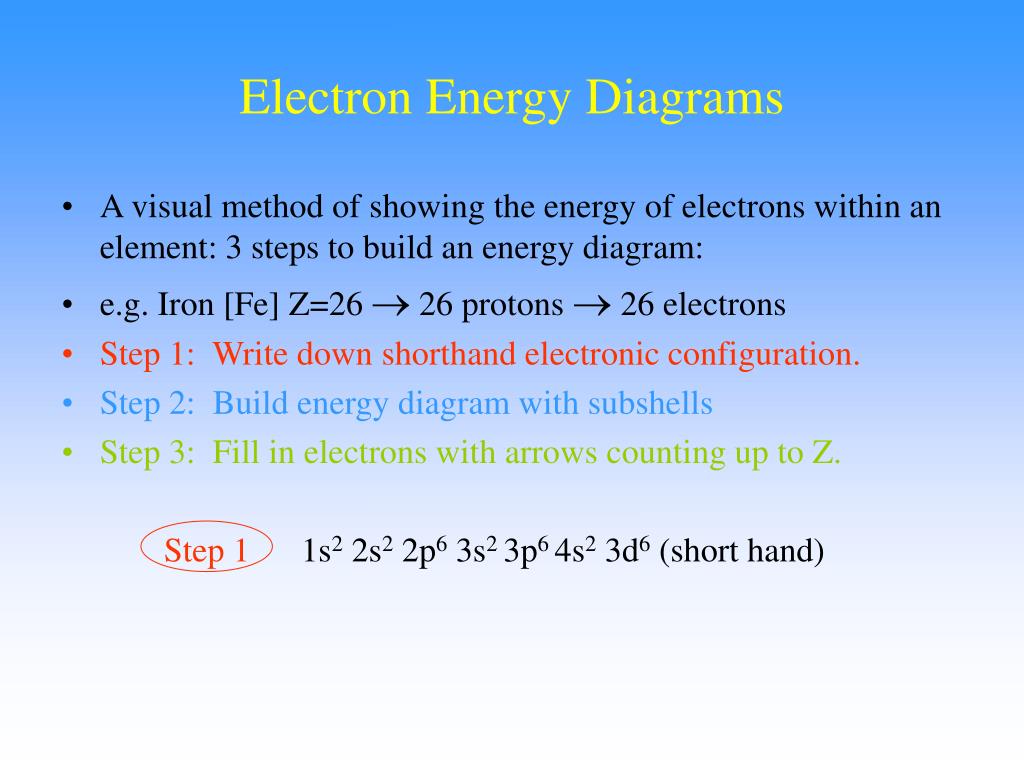 Electron Energy Diagrams

• A visual method of showing the energy of electrons within an element: 3 steps to build an energy diagram:
• e.g. Iron [Fe] Z=26 $\rightarrow$ 26 protons $\rightarrow$ 26 electrons
• Step 1: Write down shorthand electronic configuration.
• Step 2: Build energy diagram with subshells
• Step 3: Fill in electrons with arrows counting up to Z.

Step 1 $1s^2$ $2s^2$ $2p^6$ $3s^2$ $3p^6$ $4s^2$ $3d^6$ (short hand)